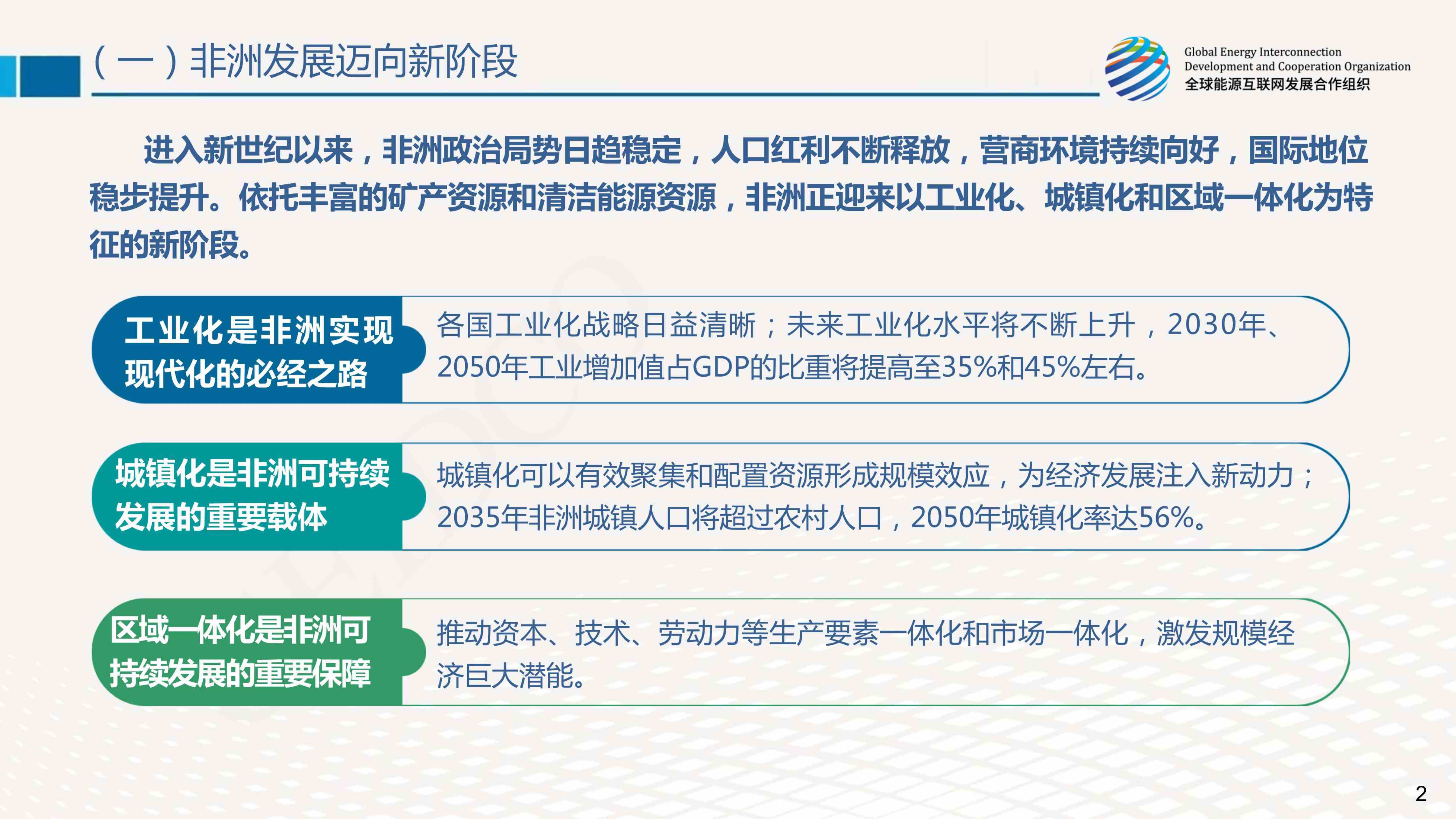 （一）非洲发展迈向新阶段

Global Energy Interconnection Development and Cooperation Organization
全球能源互联网发展合作组织

进入新世纪以来，非洲政治局势日趋稳定，人口红利不断释放，营商环境持续向好，国际地位稳步提升。依托丰富的矿产资源和清洁能源资源，非洲正迎来以工业化、城镇化和区域一体化为特征的新阶段。

工业化是非洲实现现代化的必经之路

各国工业化战略日益清晰；未来工业化水平将不断上升，2030年、2050年工业增加值占GDP的比重将提高至35%和45%左右。

城镇化是非洲可持续发展的重要载体

城镇化可以有效聚集和配置资源形成规模效应，为经济发展注入新动力；2035年非洲城镇人口将超过农村人口，2050年城镇化率达56%。

区域一体化是非洲可持续发展的重要保障

推动资本、技术、劳动力等生产要素一体化和市场一体化，激发规模经济巨大潜能。

2